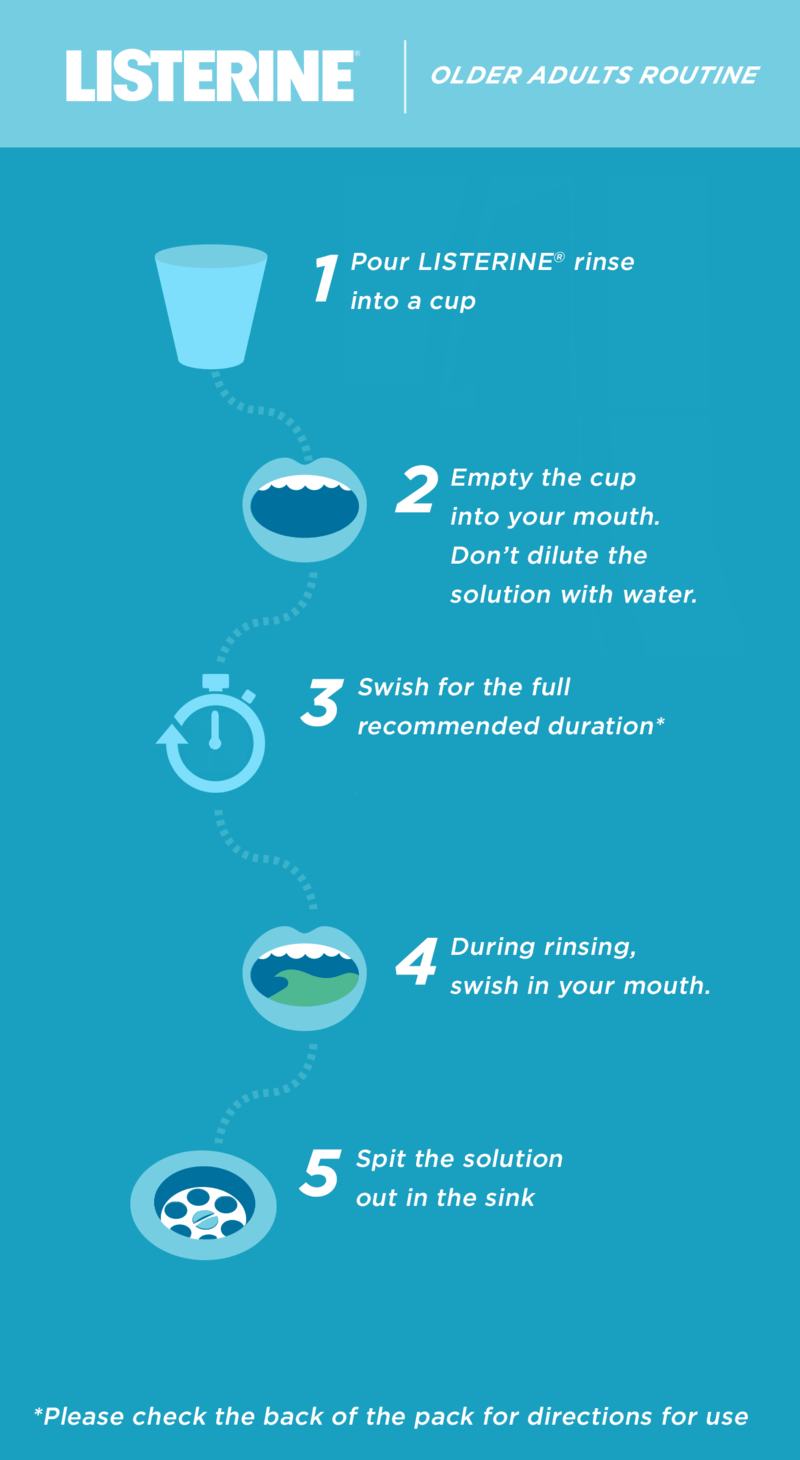 LISTERINE®

OLDER ADULTS ROUTINE

1 Pour LISTERINE® rinse into a cup

2 Empty the cup into your mouth. Don't dilute the solution with water.

3 Swish for the full recommended duration*

4 During rinsing, swish in your mouth.

5 Spit the solution out in the sink

*Please check the back of the pack for directions for use